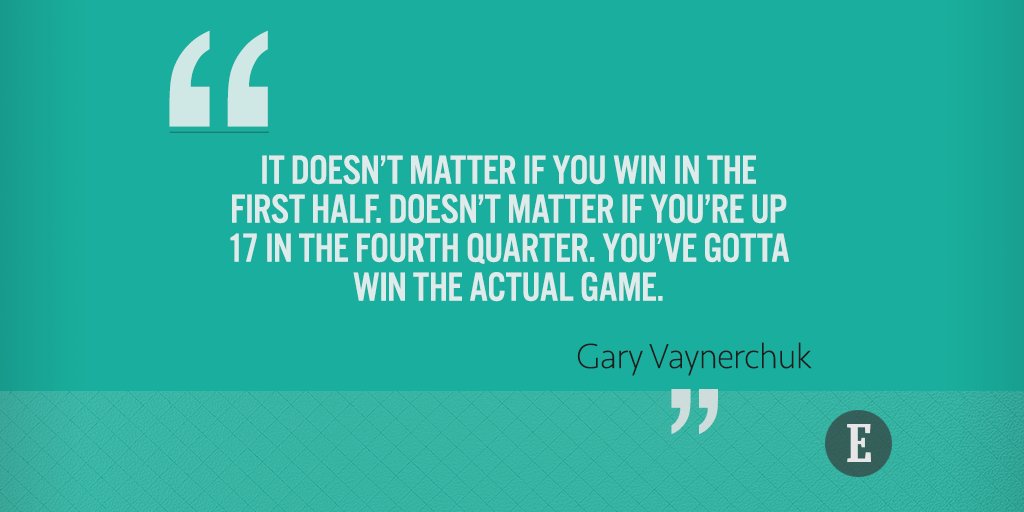 “

IT DOESN’T MATTER IF YOU WIN IN THE FIRST HALF. DOESN’T MATTER IF YOU’RE UP 17 IN THE FOURTH QUARTER. YOU’VE GOTTA WIN THE ACTUAL GAME.

Gary Vaynerchuk

”

E